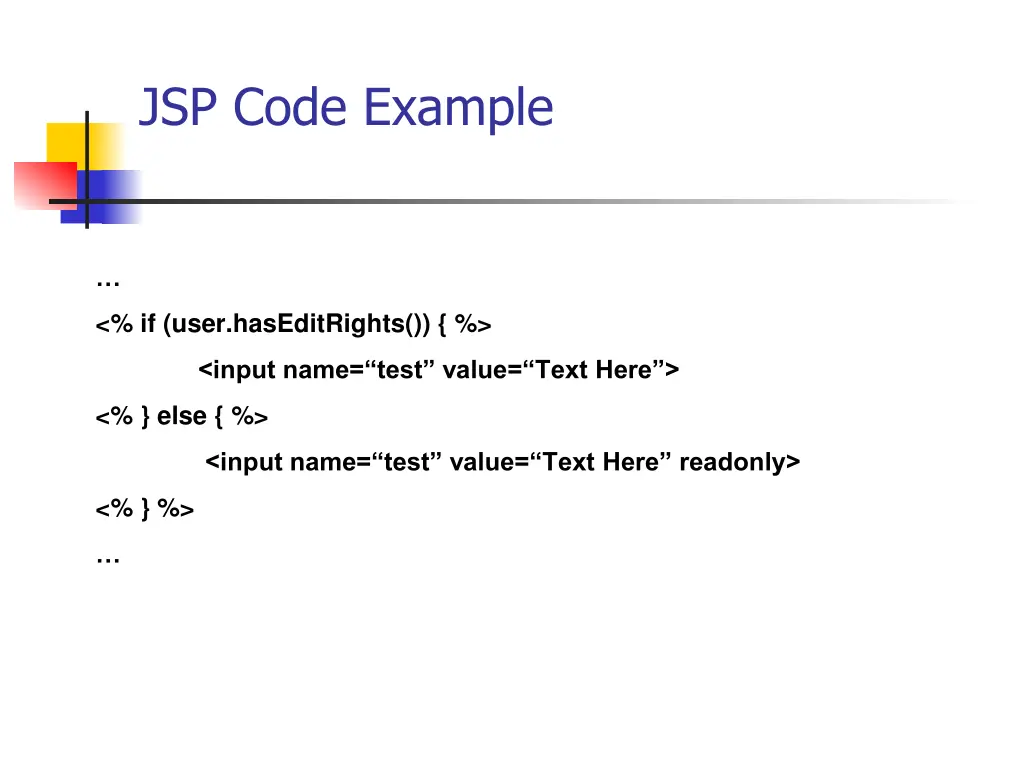 JSP Code Example

…

<% if (user.hasEditRights()) { %>

<input name=“test” value=“Text Here”>

<% } else { %>

<input name=“test” value=“Text Here” readonly>

<% } %>

…